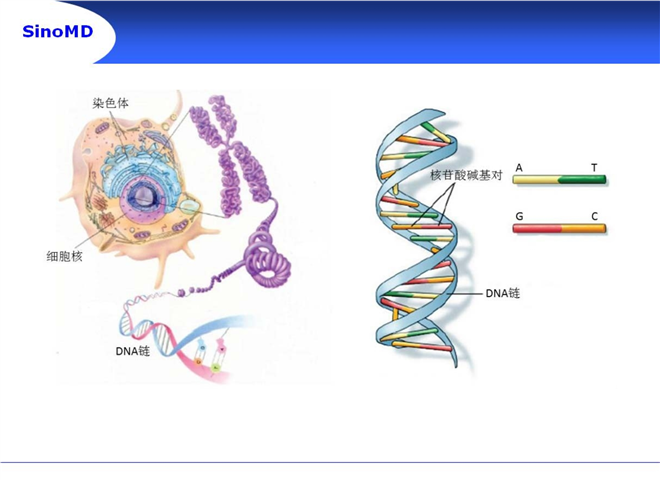 SinoMD

染色体

细胞核

DNA链

核苷酸碱基对

A T

G C

DNA链